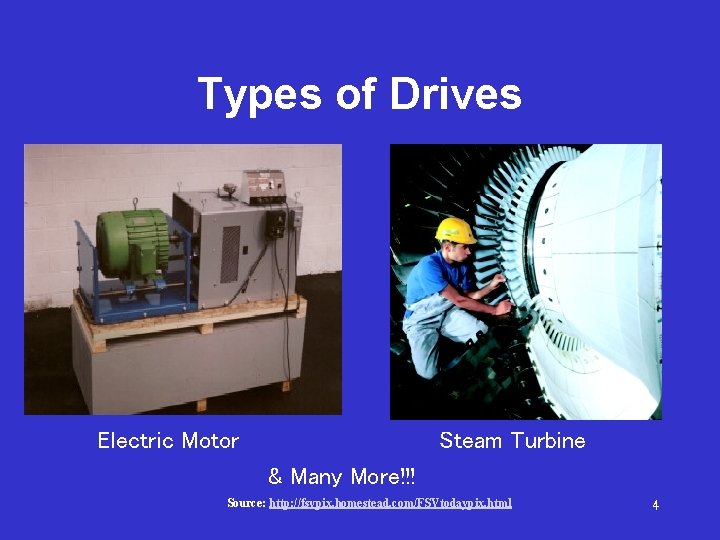 Types of Drives

Electric Motor

Steam Turbine

& Many More!!!

Source: http://fsvpix.homestead.com/FSVtodaypix.html

4